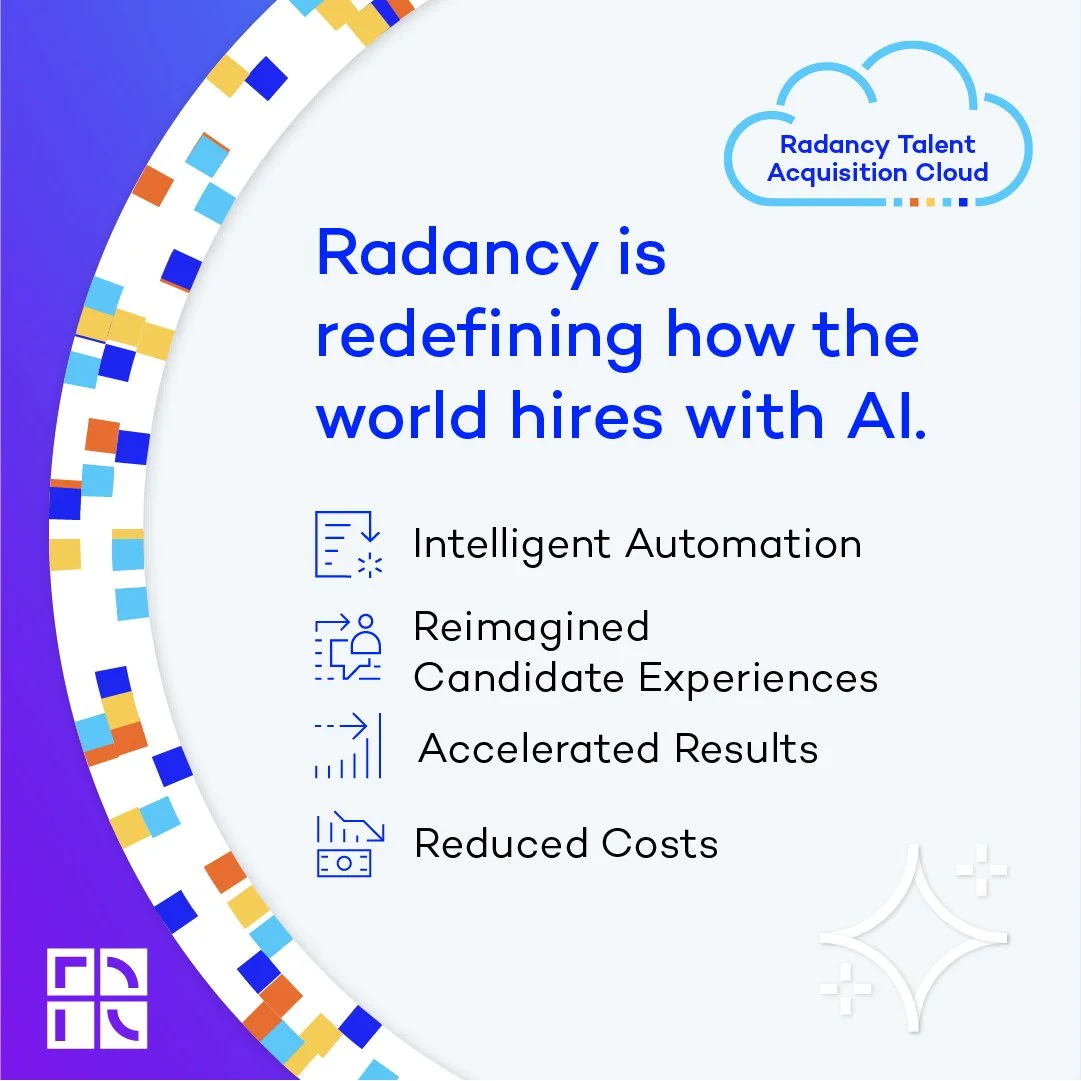 Radancy Talent Acquisition Cloud

Radancy is redefining how the world hires with AI.

Intelligent Automation

Reimagined Candidate Experiences

Accelerated Results

Reduced Costs